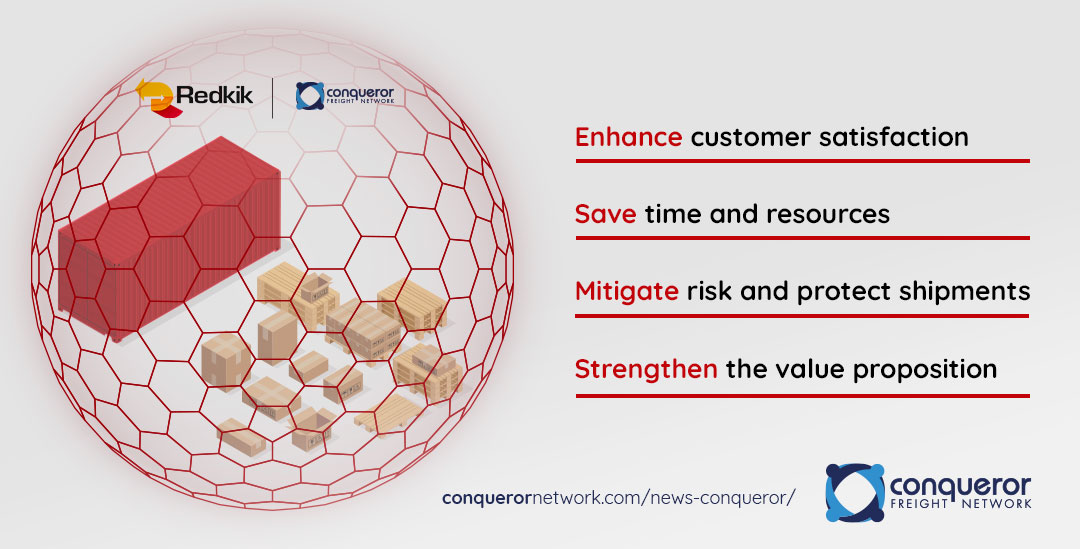 Redkik
conqueror FREIGHT NETWORK

Enhance customer satisfaction

Save time and resources

Mitigate risk and protect shipments

Strengthen the value proposition

conquerornetwork.com/news-conqueror/

conqueror FREIGHT NETWORK